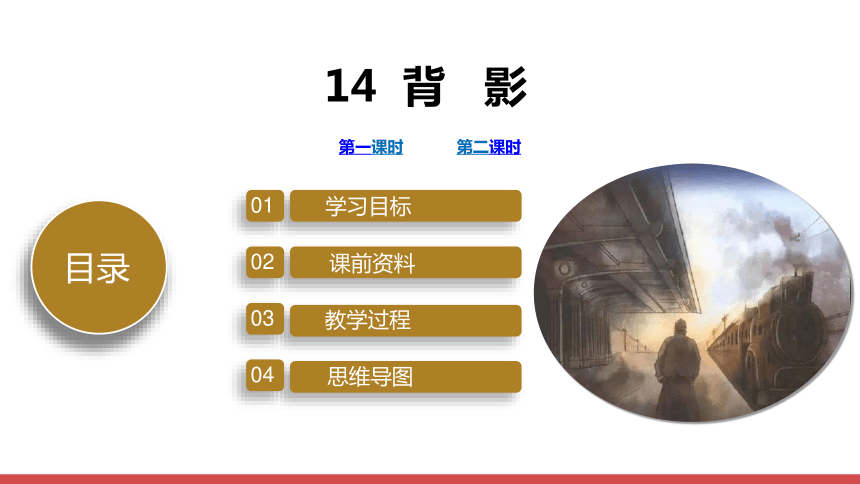 14 背　影

第一课时　　第二课时

目录

01 学习目标

02 课前资料

03 教学过程

04 思维导图